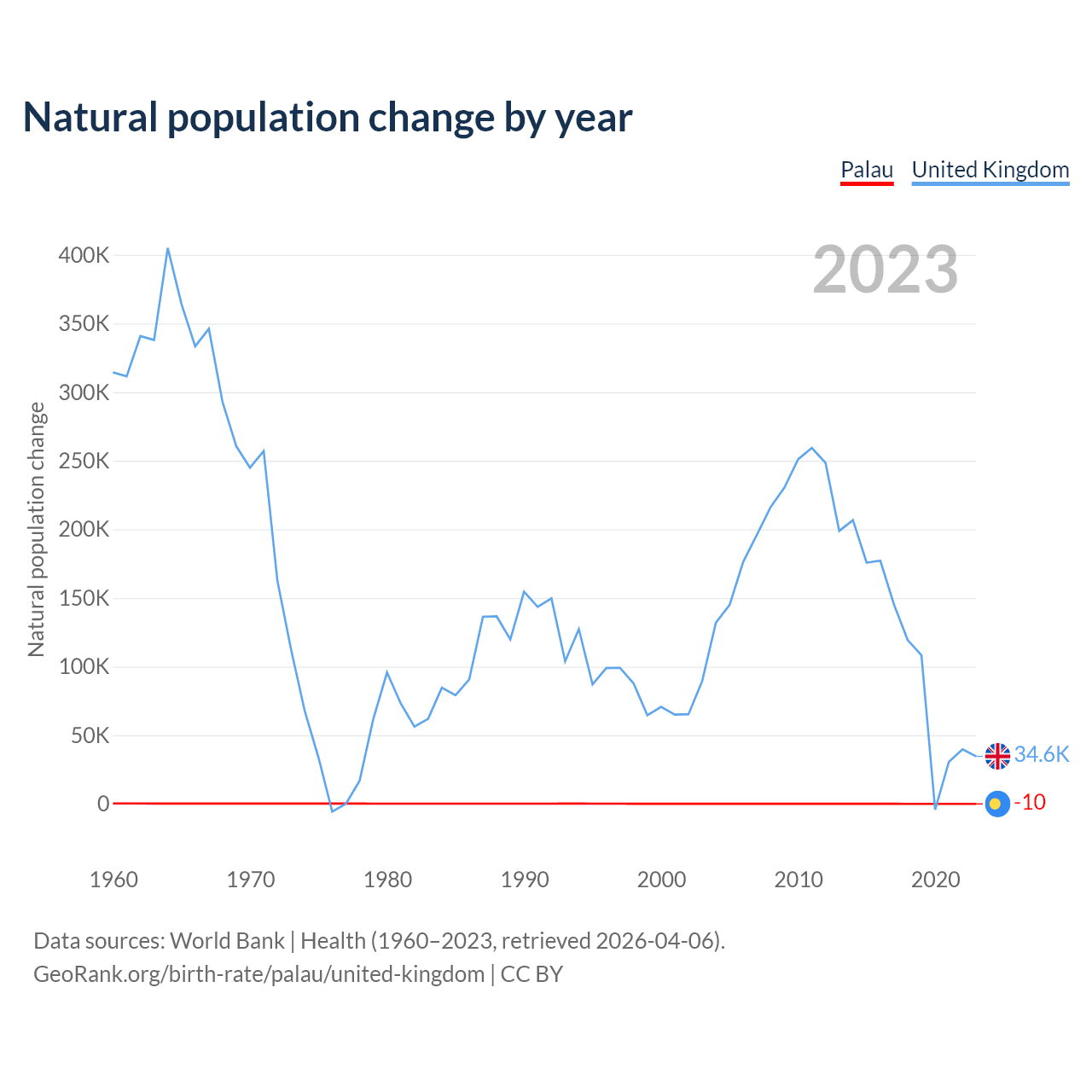 Natural population change by year

Palau United Kingdom

2023

Natural population change

400K
350K
300K
250K
200K
150K
100K
50K
0

34.6K
-10

1960 1970 1980 1990 2000 2010 2020

Data sources: World Bank | Health (1960–2023, retrieved 2026-04-06).
GeoRank.org/birth-rate/palau/united-kingdom | CC BY